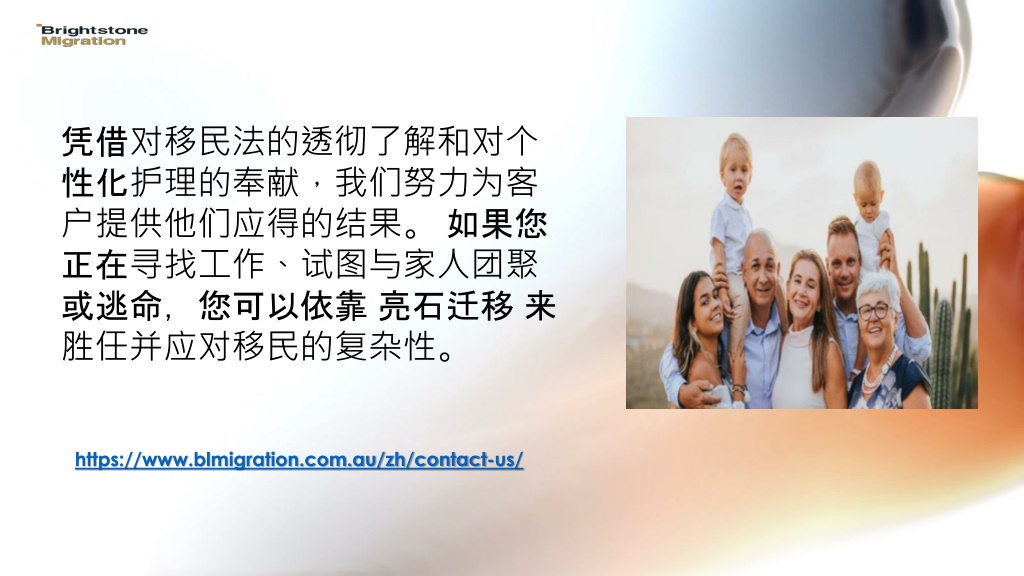 Brightstone
Migration

凭借对移民法的透彻了解和对个性化护理的奉献，我们努力为客户提供他们应得的结果。 如果您正在寻找工作、试图与家人团聚或逃命，您可以依靠 亮石迁移 来胜任并应对移民的复杂性。

https://www.blmigration.com.au/zh/contact-us/